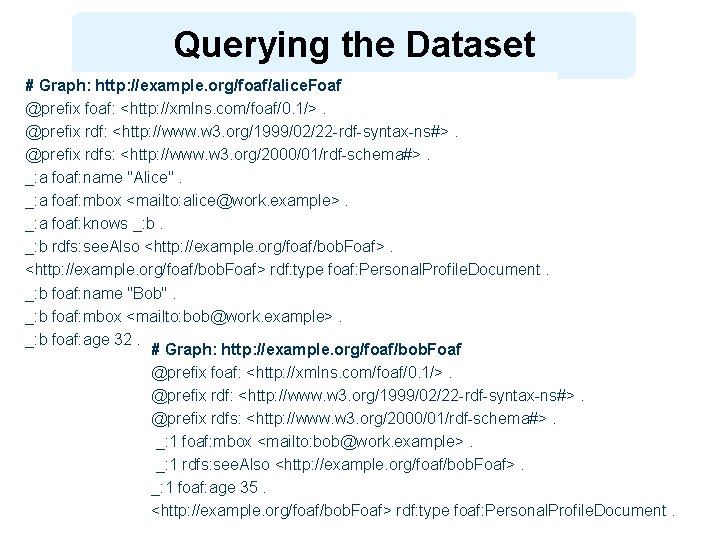 Querying the Dataset

# Graph: http://example.org/foaf/aliceFoaf
@prefix foaf: <http://xmlns.com/foaf/0.1/> .
@prefix rdf: <http://www.w3.org/1999/02/22-rdf-syntax-ns#> .
@prefix rdfs: <http://www.w3.org/2000/01/rdf-schema#> .
_:a foaf:name "Alice" .
_:a foaf:mbox <mailto:alice@work.example> .
_:a foaf:knows _:b .
_:b rdfs:seeAlso <http://example.org/foaf/bobFoaf> .
<http://example.org/foaf/bobFoaf> rdf:type foaf:PersonalProfileDocument .
_:b foaf:name "Bob" .
_:b foaf:mbox <mailto:bob@work.example> .
_:b foaf:age 32 .

# Graph: http://example.org/foaf/bobFoaf
@prefix foaf: <http://xmlns.com/foaf/0.1/> .
@prefix rdf: <http://www.w3.org/1999/02/22-rdf-syntax-ns#> .
@prefix rdfs: <http://www.w3.org/2000/01/rdf-schema#> .
_:1 foaf:mbox <mailto:bob@work.example> .
_:1 rdfs:seeAlso <http://example.org/foaf/bobFoaf> .
_:1 foaf:age 35 .
<http://example.org/foaf/bobFoaf> rdf:type foaf:PersonalProfileDocument .